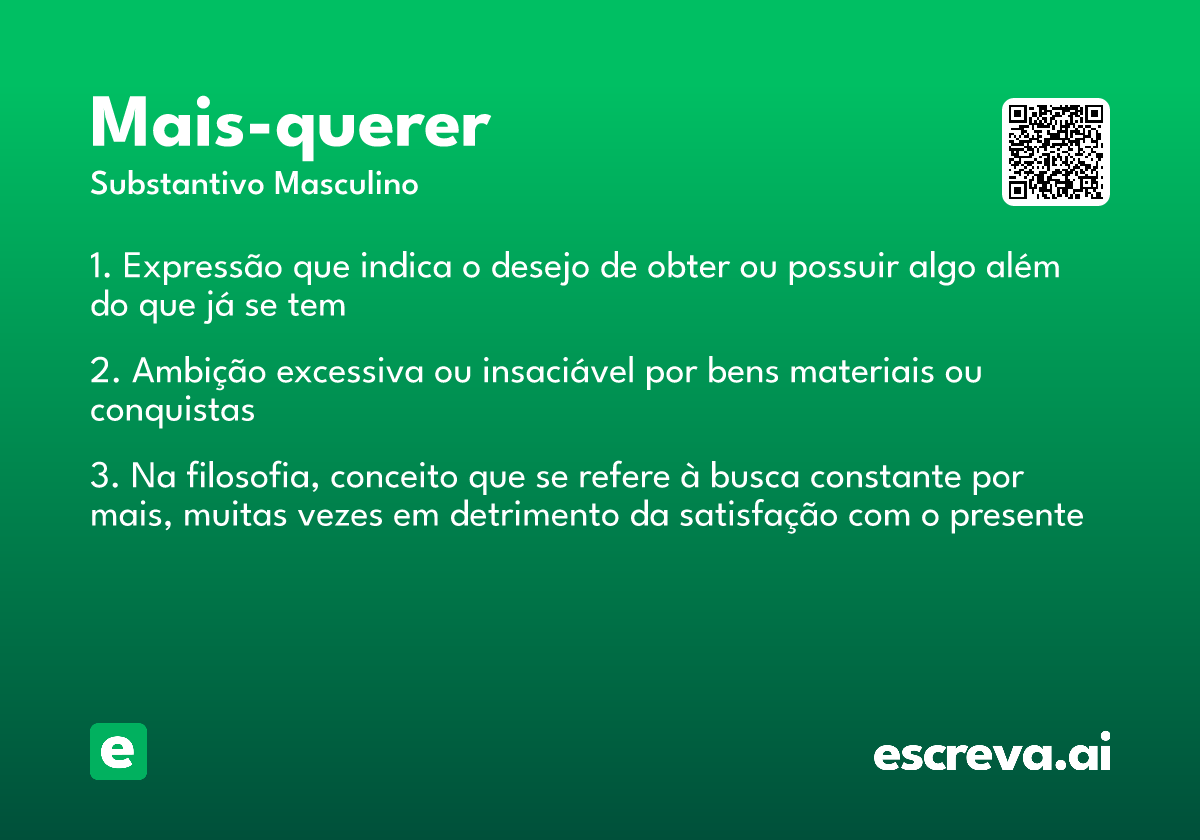 Mais-querer
Substantivo Masculino

1. Expressão que indica o desejo de obter ou possuir algo além do que já se tem

2. Ambição excessiva ou insaciável por bens materiais ou conquistas

3. Na filosofia, conceito que se refere à busca constante por mais, muitas vezes em detrimento da satisfação com o presente

e

escreva.ai